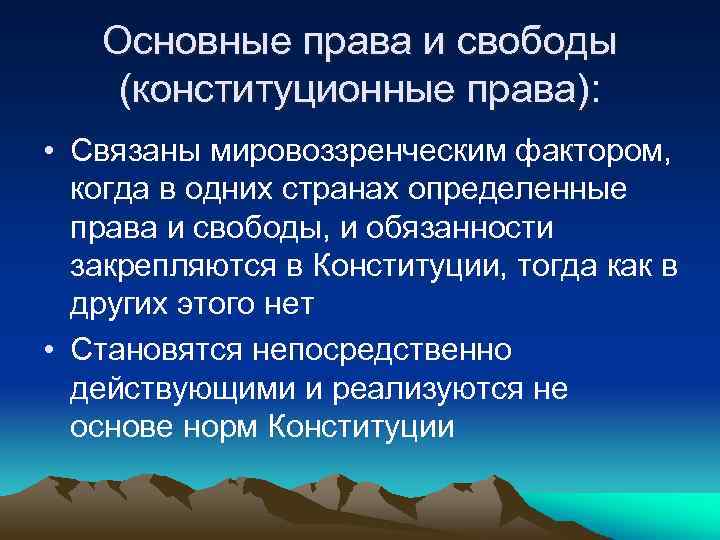 Основные права и свободы (конституционные права):

• Связаны мировоззренческим фактором, когда в одних странах определенные права и свободы, и обязанности закрепляются в Конституции, тогда как в других этого нет

• Становятся непосредственно действующими и реализуются не основе норм Конституции